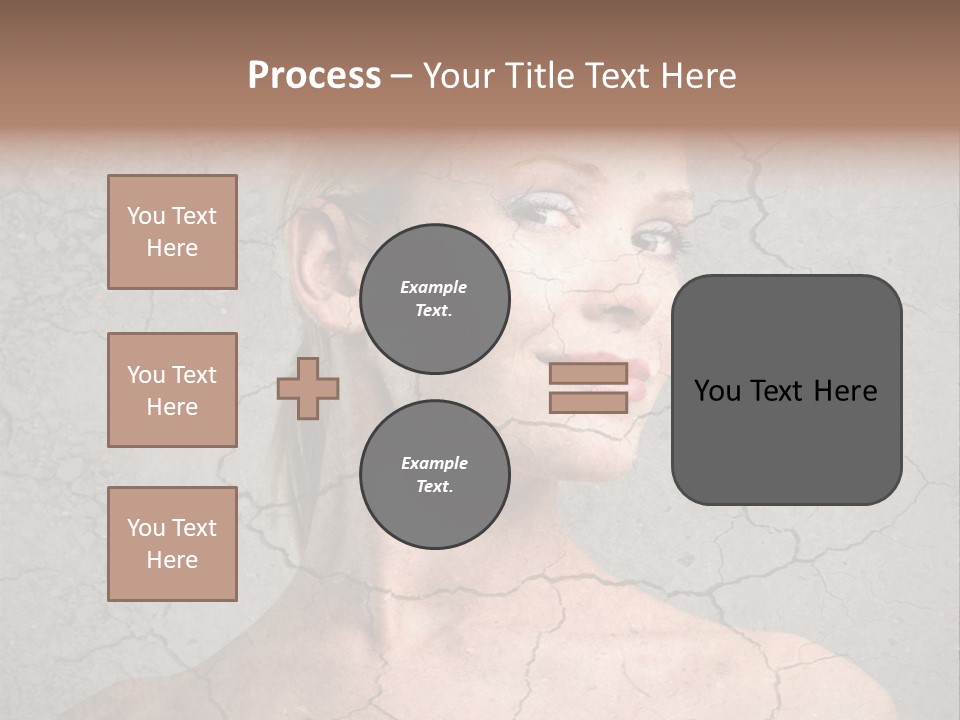 Process – Your Title Text Here

You Text Here

You Text Here

You Text Here

Example Text.

Example Text.

You Text Here